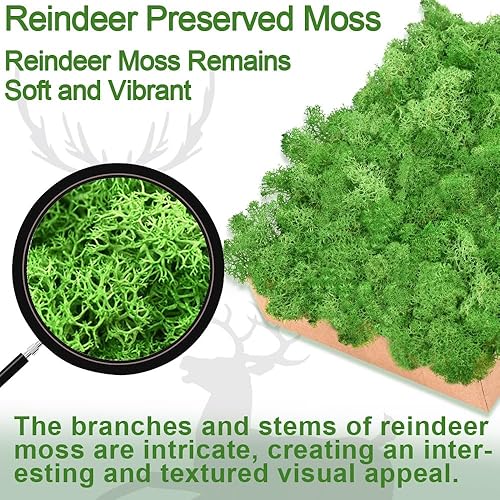 Reindeer Preserved Moss

Reindeer Moss Remains Soft and Vibrant

The branches and stems of reindeer moss are intricate, creating an interesting and textured visual appeal.